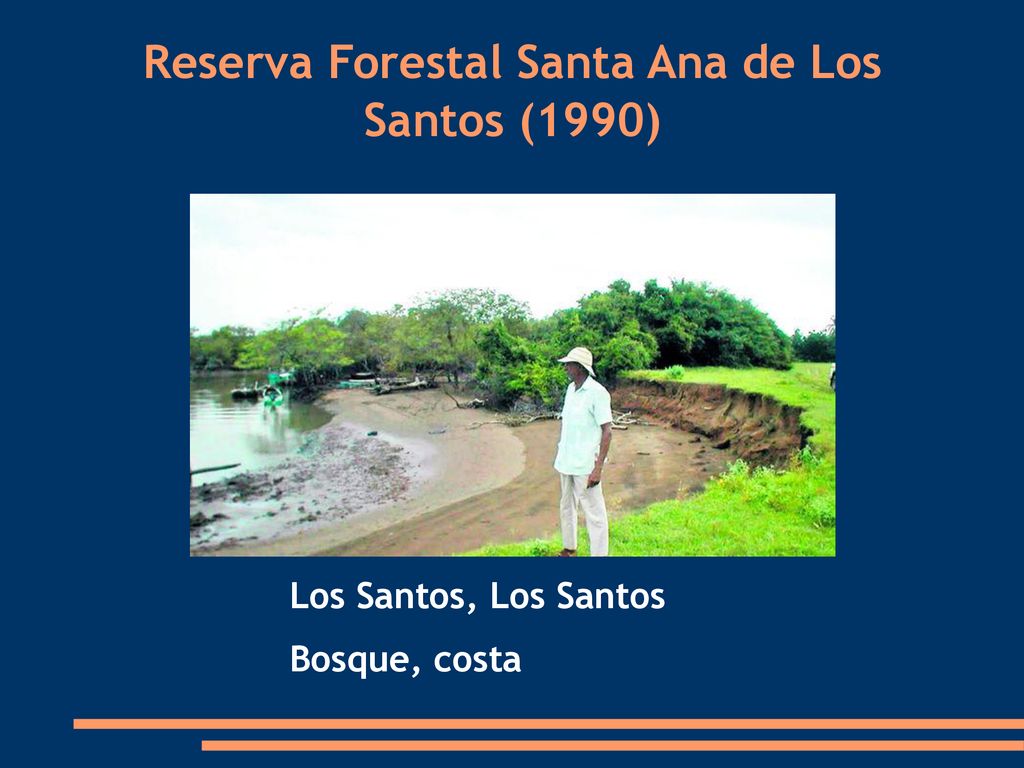 Reserva Forestal Santa Ana de Los Santos (1990)

Los Santos, Los Santos

Bosque, costa